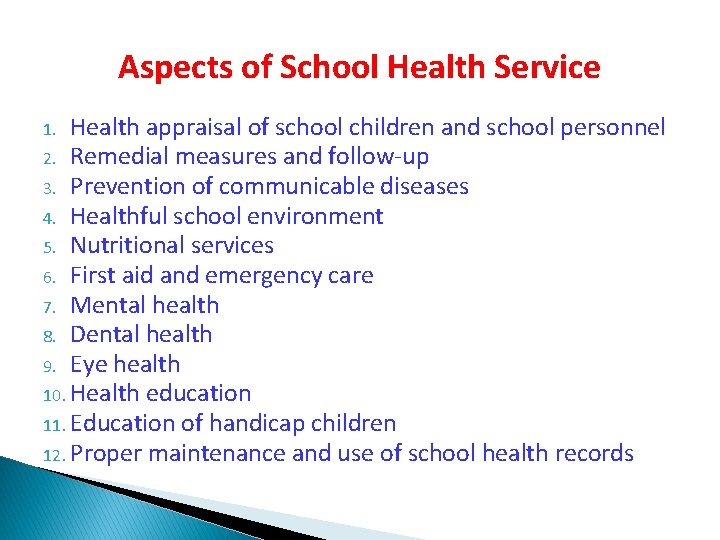 Aspects of School Health Service

1. Health appraisal of school children and school personnel
2. Remedial measures and follow-up
3. Prevention of communicable diseases
4. Healthful school environment
5. Nutritional services
6. First aid and emergency care
7. Mental health
8. Dental health
9. Eye health
10. Health education
11. Education of handicap children
12. Proper maintenance and use of school health records